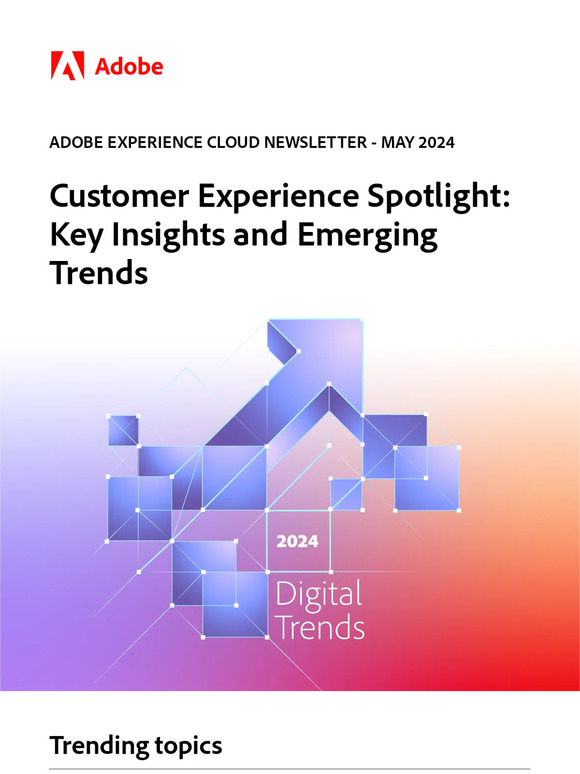 Adobe

ADOBE EXPERIENCE CLOUD NEWSLETTER - MAY 2024

Customer Experience Spotlight: Key Insights and Emerging Trends

2024

Digital Trends

Trending topics